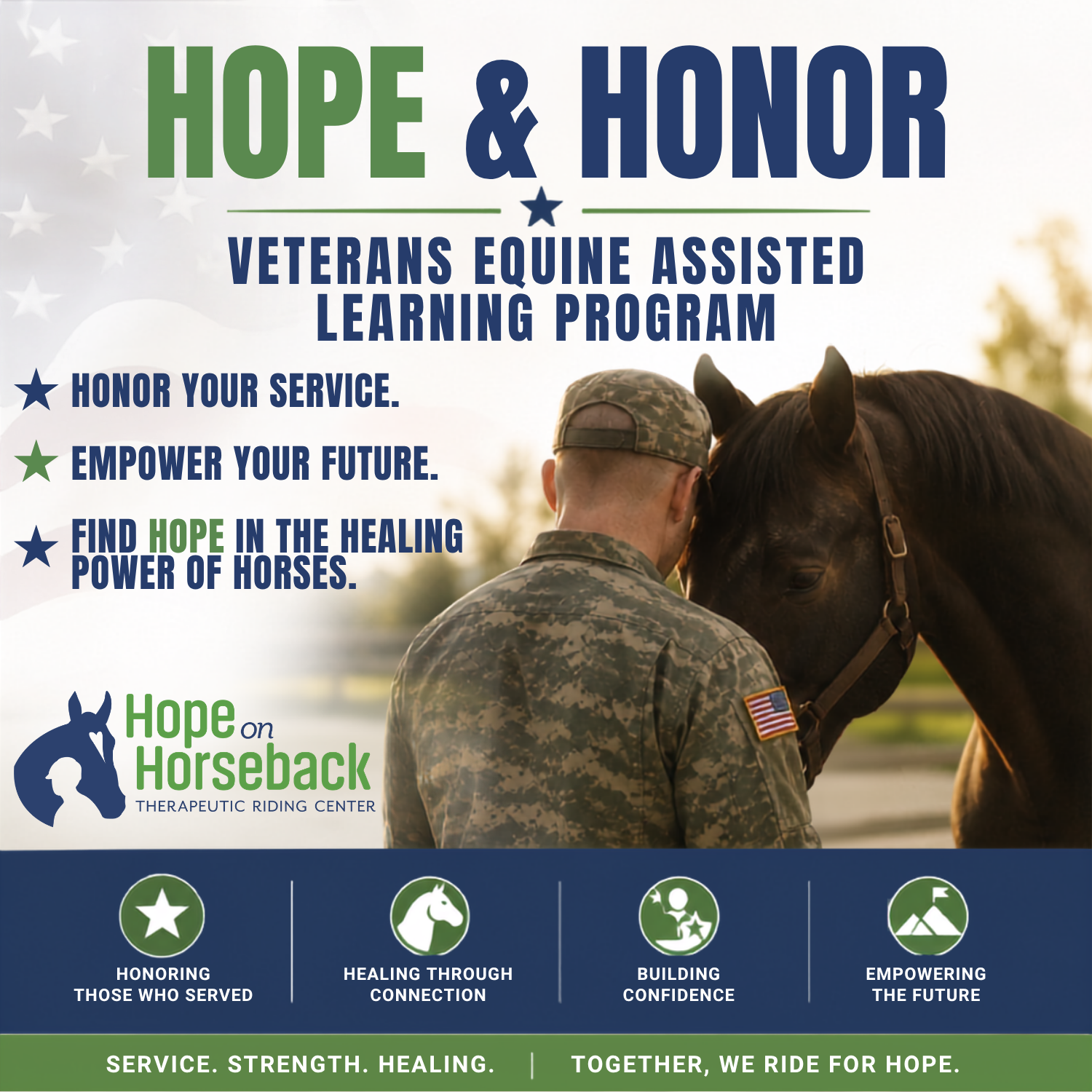 HOPE & HONOR

VETERANS EQUINE ASSISTED LEARNING PROGRAM

HONOR YOUR SERVICE.

EMPOWER YOUR FUTURE.

FIND HOPE IN THE HEALING POWER OF HORSES.

Hope on Horseback
THERAPEUTIC RIDING CENTER

HONORING THOSE WHO SERVED

HEALING THROUGH CONNECTION

BUILDING CONFIDENCE

EMPOWERING THE FUTURE

SERVICE. STRENGTH. HEALING. | TOGETHER, WE RIDE FOR HOPE.